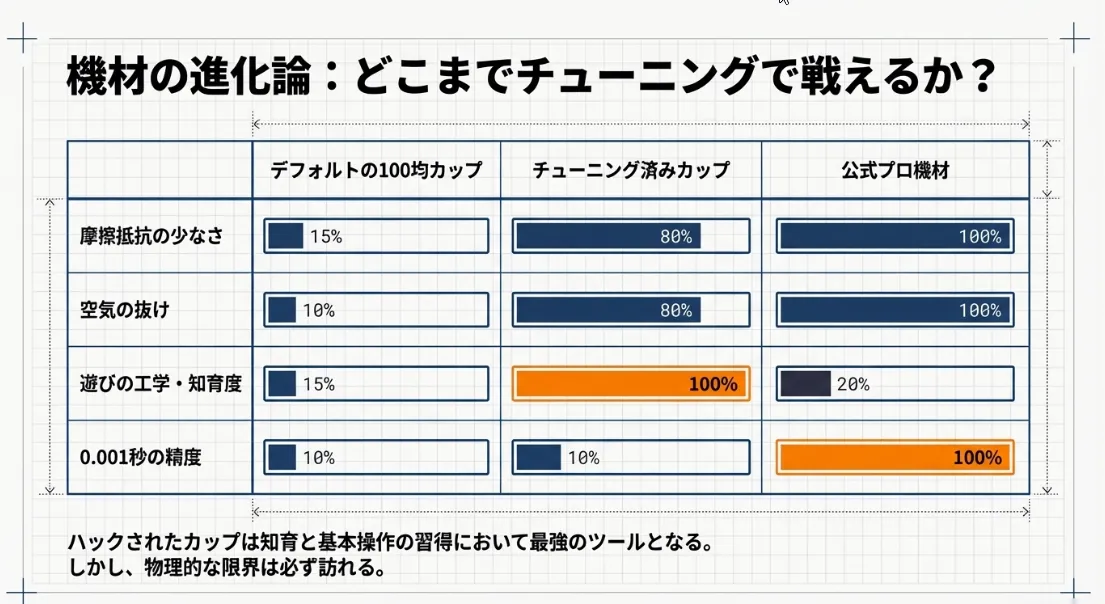 機材の進化論：どこまでチューニングで戦えるか？

| | デフォルトの100均カップ | チューニング済みカップ | 公式プロ機材 |
|---|---|---|---|
| 摩擦抵抗の少なさ | 15% | 80% | 100% |
| 空気の抜け | 10% | 80% | 100% |
| 遊びの工学・知育度 | 15% | 100% | 20% |
| 0.001秒の精度 | 10% | 10% | 100% |

ハックされたカップは知育と基本操作の習得において最強のツールとなる。
しかし、物理的な限界は必ず訪れる。